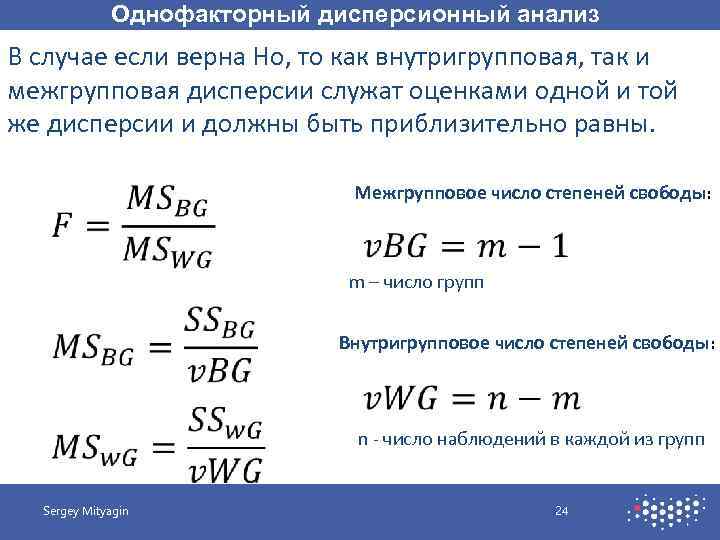 Однофакторный дисперсионный анализ

В случае если верна Но, то как внутригрупповая, так и межгрупповая дисперсии служат оценками одной и той же дисперсии и должны быть приблизительно равны.

$F = \frac{MS_{BG}}{MS_{WG}}$

$MS_{BG} = \frac{SS_{BG}}{vBG}$

$MS_{wG} = \frac{SS_{wG}}{vWG}$

Межгрупповое число степеней свободы:

$vBG = m - 1$

m – число групп

Внутригрупповое число степеней свободы:

$vWG = n - m$

n - число наблюдений в каждой из групп

Sergey Mityagin

24